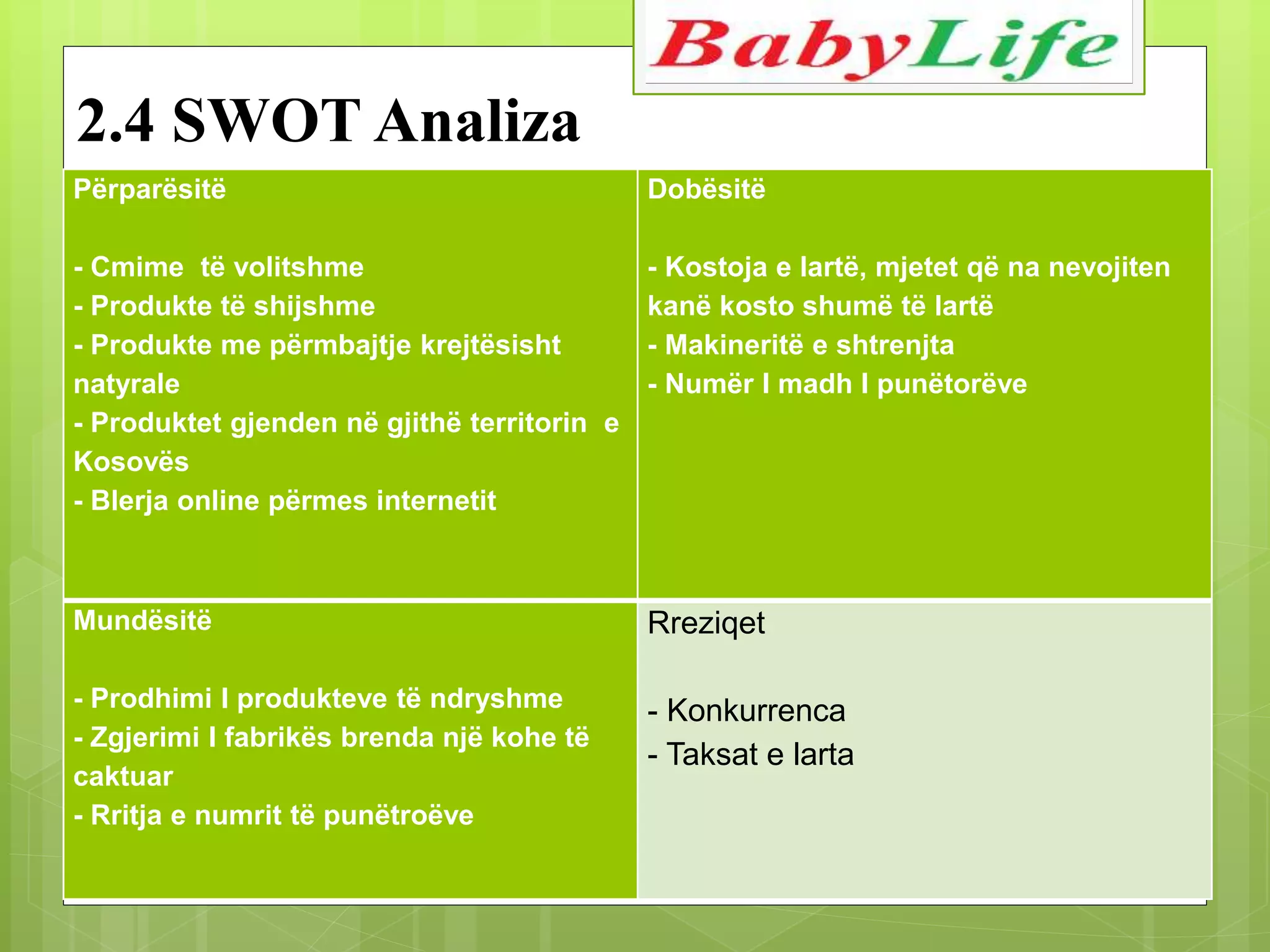 BabyLife

2.4 SWOT Analiza

| Përparësitë<br><br>- Cmime të volitshme<br>- Produkte të shijshme<br>- Produkte me përmbajtje krejtësisht natyrale<br>- Produktet gjenden në gjithë territorin e Kosovës<br>- Blerja online përmes internetit | Dobësitë<br><br>- Kostoja e lartë, mjetet që na nevojiten kanë kosto shumë të lartë<br>- Makineritë e shtrenjta<br>- Numër I madh I punëtorëve |
|---|---|
| Mundësitë<br><br>- Prodhimi I produkteve të ndryshme<br>- Zgjerimi I fabrikës brenda një kohe të caktuar<br>- Rritja e numrit të punëtroëve | Rreziqet<br><br>- Konkurrenca<br>- Taksat e larta |